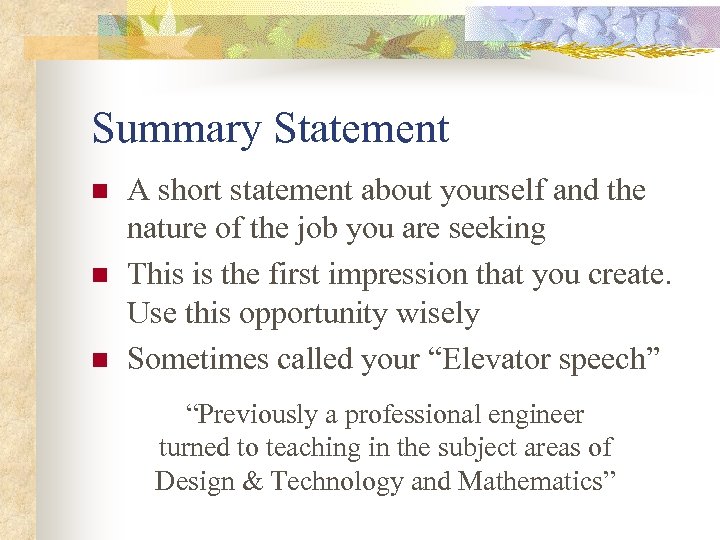 Summary Statement

- A short statement about yourself and the nature of the job you are seeking
- This is the first impression that you create. Use this opportunity wisely
- Sometimes called your “Elevator speech”

“Previously a professional engineer turned to teaching in the subject areas of Design & Technology and Mathematics”